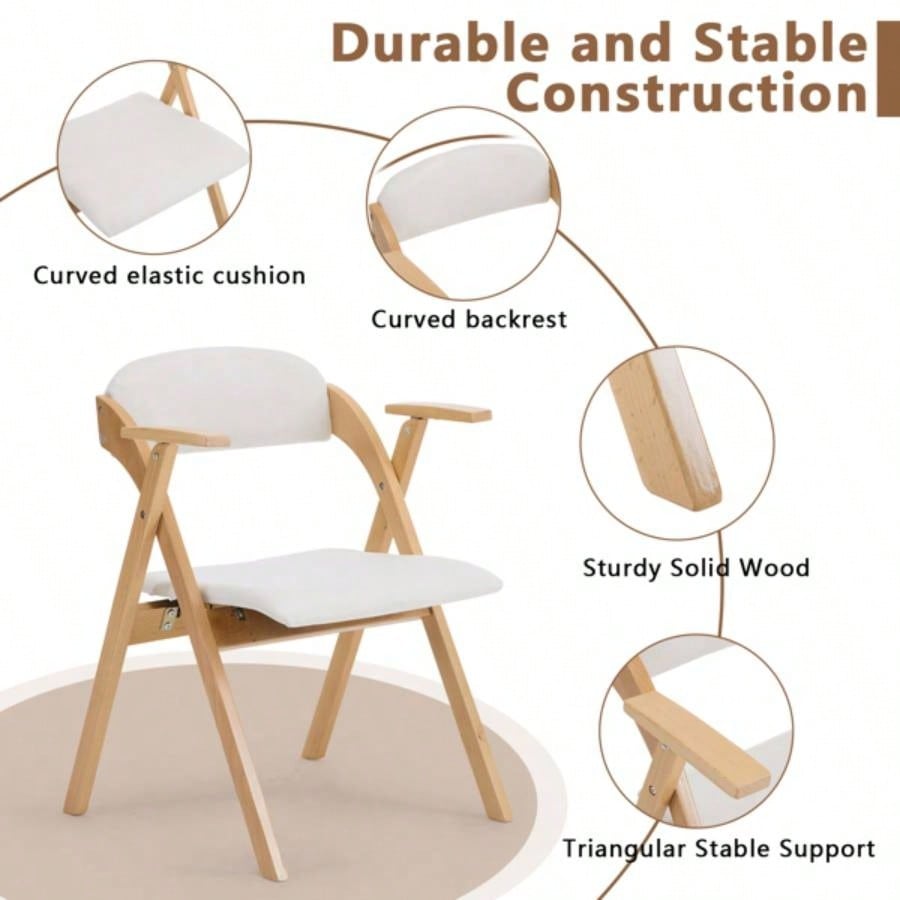 Durable and Stable Construction

Curved elastic cushion

Curved backrest

Sturdy Solid Wood

Triangular Stable Support